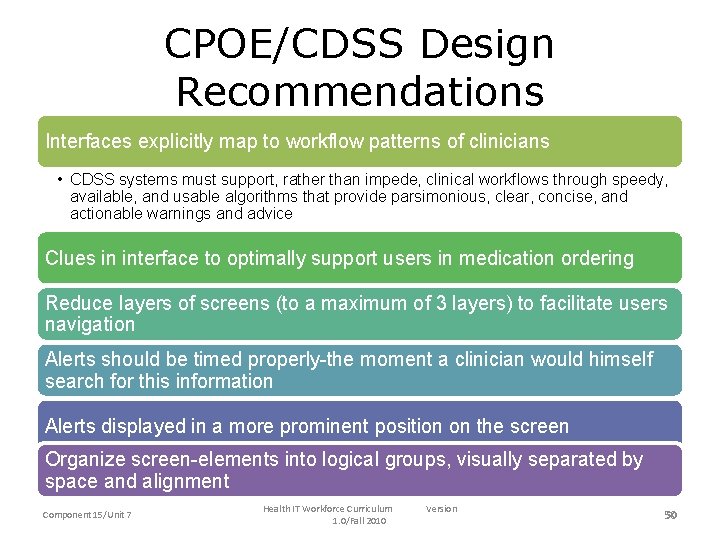 CPOE/CDSS Design Recommendations

Interfaces explicitly map to workflow patterns of clinicians

• CDSS systems must support, rather than impede, clinical workflows through speedy, available, and usable algorithms that provide parsimonious, clear, concise, and actionable warnings and advice

Clues in interface to optimally support users in medication ordering

Reduce layers of screens (to a maximum of 3 layers) to facilitate users navigation

Alerts should be timed properly-the moment a clinician would himself search for this information

Alerts displayed in a more prominent position on the screen

Organize screen-elements into logical groups, visually separated by space and alignment

Component 15/Unit 7

Health IT Workforce Curriculum Version 1.0/Fall 2010

50